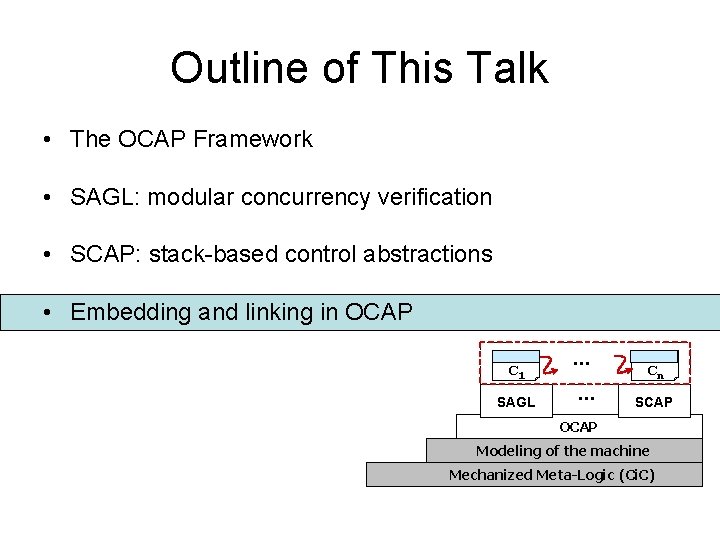 Outline of This Talk

• The OCAP Framework

• SAGL: modular concurrency verification

• SCAP: stack-based control abstractions

• Embedding and linking in OCAP

$C_1$ ... $C_n$

SAGL ... SCAP

OCAP

Modeling of the machine

Mechanized Meta-Logic (CiC)